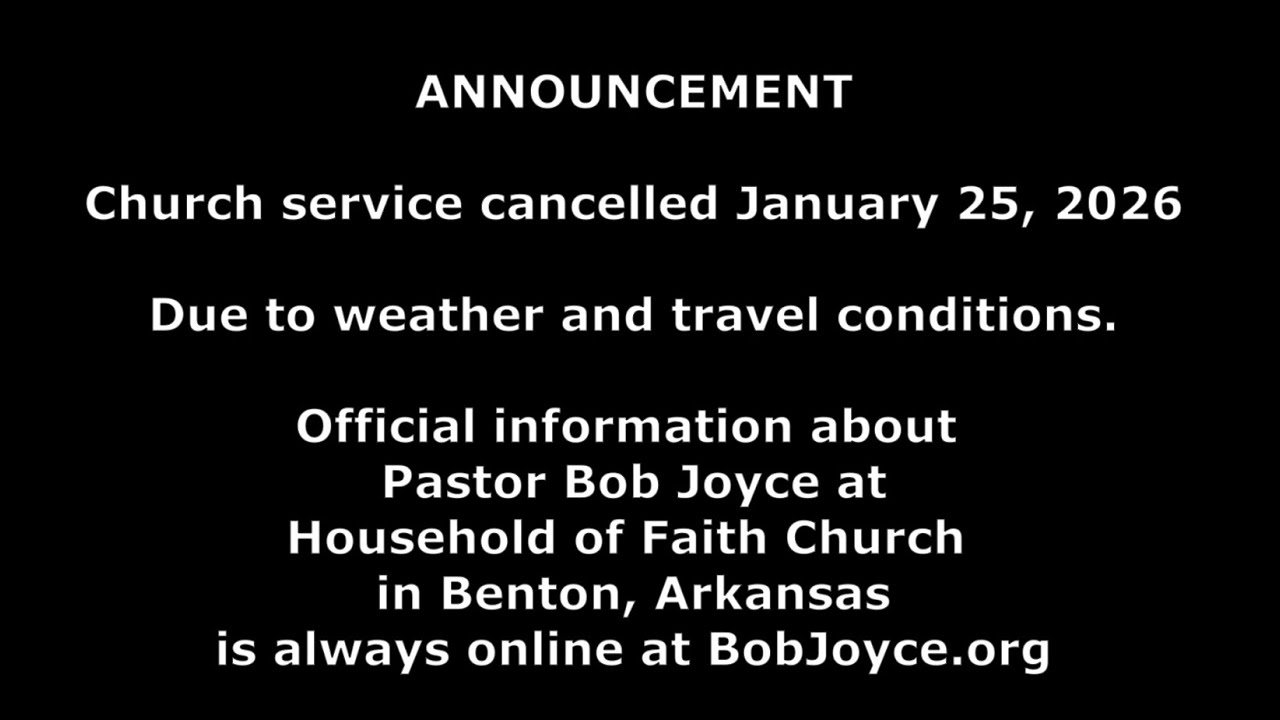 ANNOUNCEMENT

Church service cancelled January 25, 2026

Due to weather and travel conditions.

Official information about Pastor Bob Joyce at Household of Faith Church in Benton, Arkansas is always online at BobJoyce.org